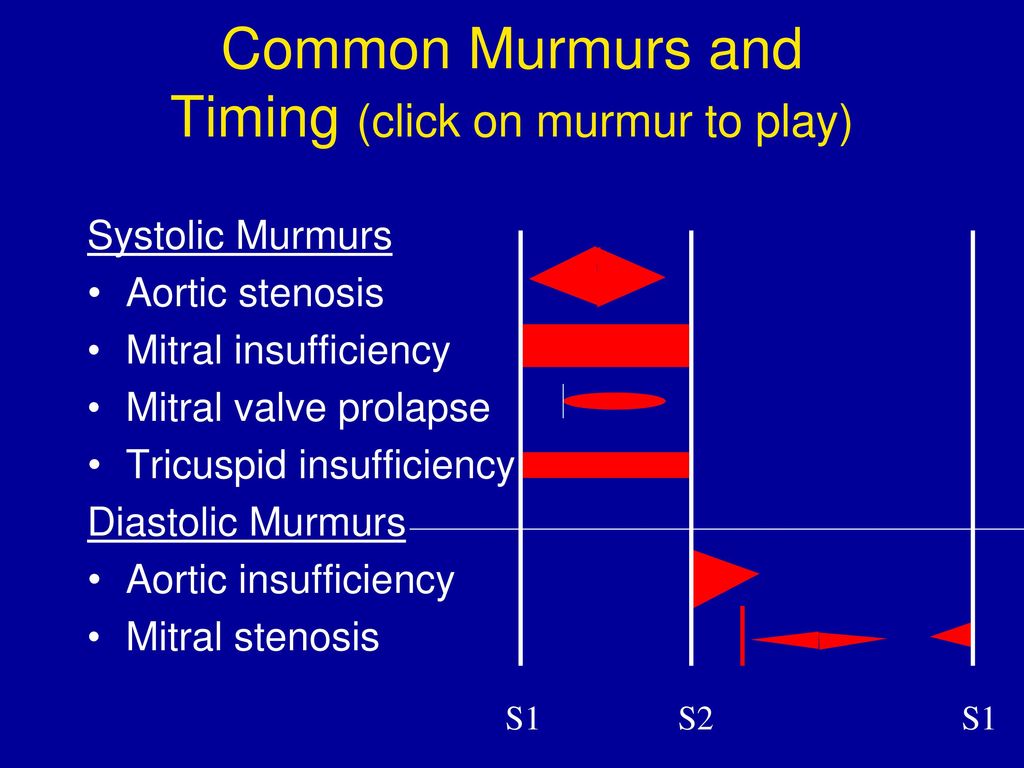 Common Murmurs and Timing (click on murmur to play)

Systolic Murmurs
• Aortic stenosis
• Mitral insufficiency
• Mitral valve prolapse
• Tricuspid insufficiency

Diastolic Murmurs
• Aortic insufficiency
• Mitral stenosis

S1 S2 S1